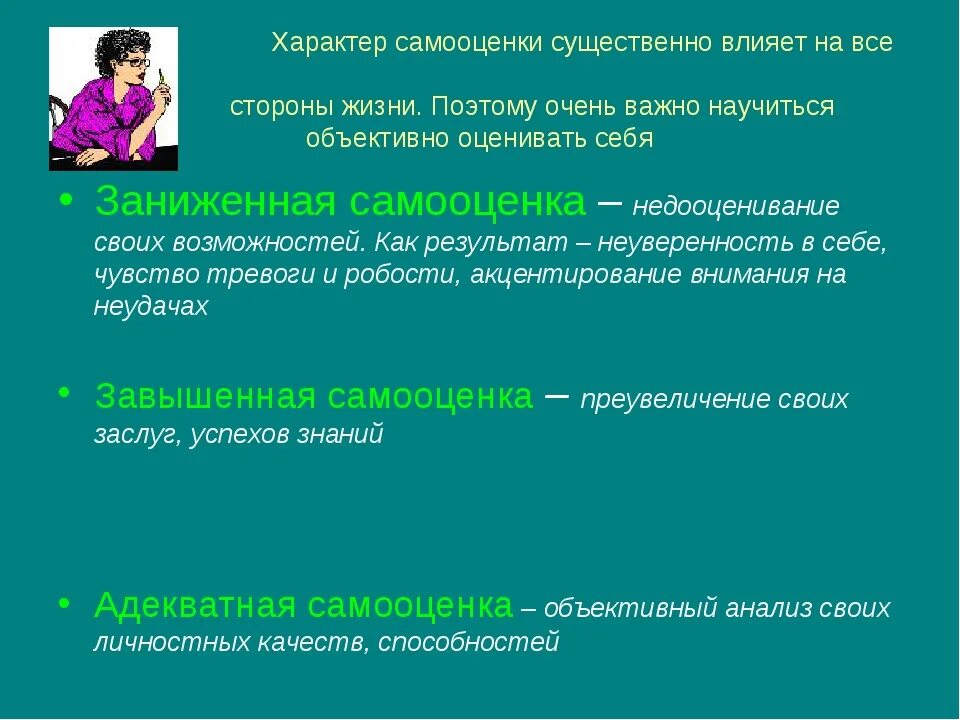 Характер самооценки существенно влияет на все стороны жизни. Поэтому очень важно научиться объективно оценивать себя

• Заниженная самооценка – недооценивание своих возможностей. Как результат – неуверенность в себе, чувство тревоги и робости, акцентирование внимания на неудачах

• Завышенная самооценка – преувеличение своих заслуг, успехов знаний

• Адекватная самооценка – объективный анализ своих личностных качеств, способностей